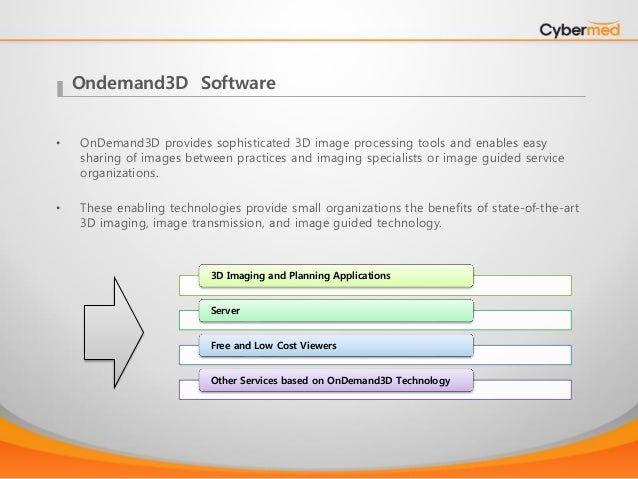 Cybermed

Ondemand3D Software

• OnDemand3D provides sophisticated 3D image processing tools and enables easy sharing of images between practices and imaging specialists or image guided service organizations.

• These enabling technologies provide small organizations the benefits of state-of-the-art 3D imaging, image transmission, and image guided technology.

3D Imaging and Planning Applications

Server

Free and Low Cost Viewers

Other Services based on OnDemand3D Technology